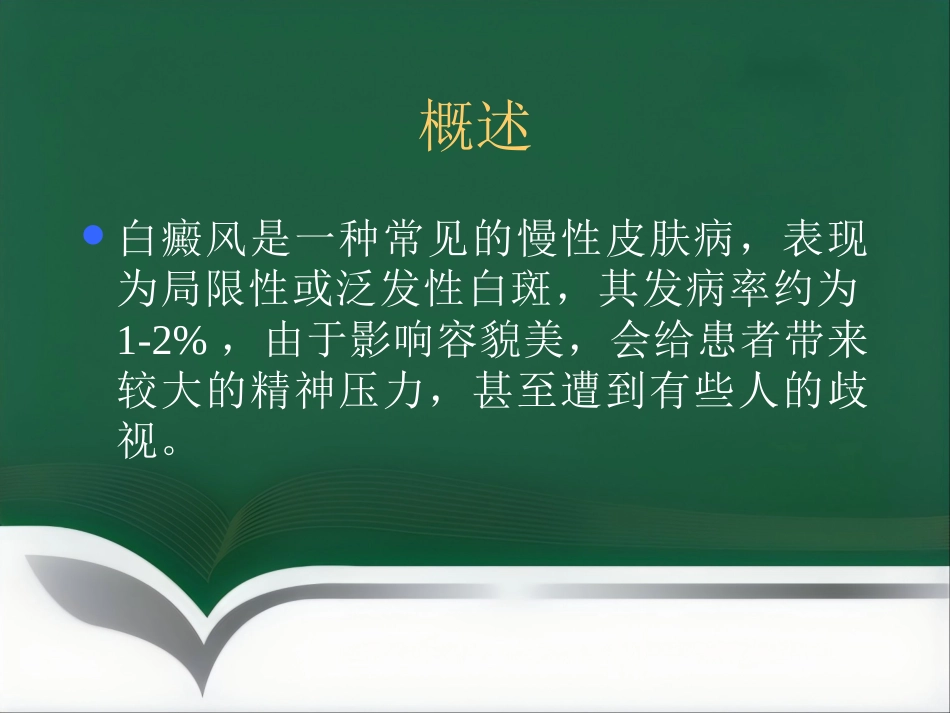 概述

白癜风是一种常见的慢性皮肤病，表现为局限性或泛发性白斑，其发病率约为1-2%，由于影响容貌美，会给患者带来较大的精神压力，甚至遭到有些人的歧视。